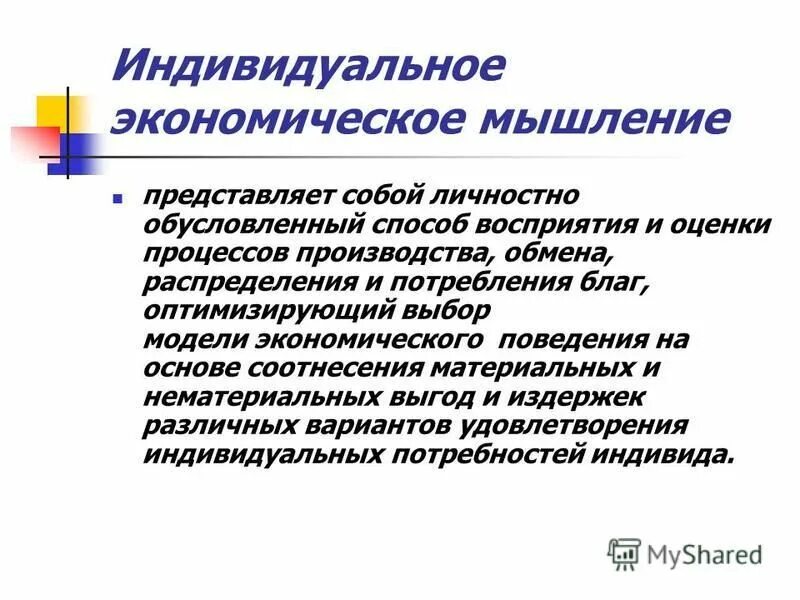 Индивидуальное экономическое мышление

представляет собой личностно обусловленный способ восприятия и оценки процессов производства, обмена, распределения и потребления благ, оптимизирующий выбор модели экономического поведения на основе соотнесения материальных и нематериальных выгод и издержек различных вариантов удовлетворения индивидуальных потребностей индивида.

MyShared